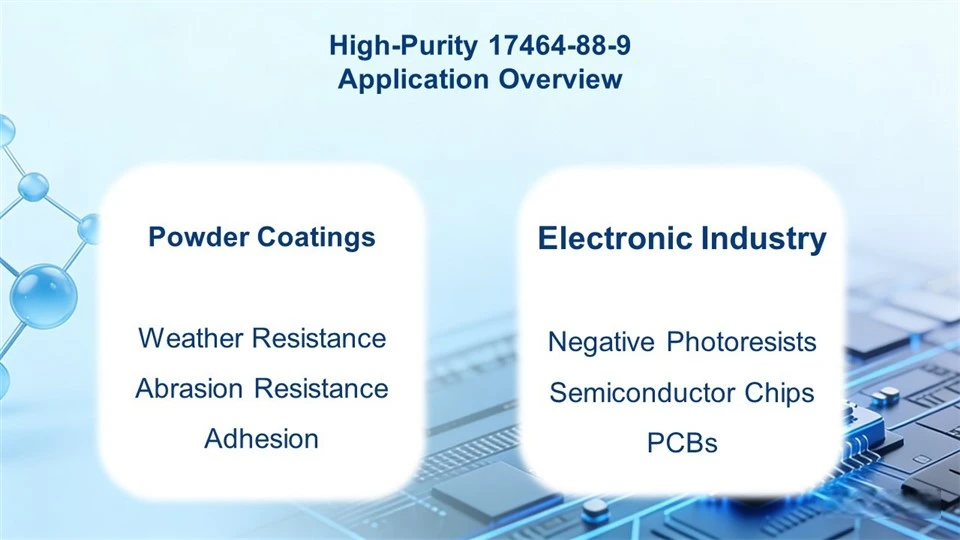 High-Purity 17464-88-9
Application Overview

Powder Coatings

Weather Resistance
Abrasion Resistance
Adhesion

Electronic Industry

Negative Photoresists
Semiconductor Chips
PCBs